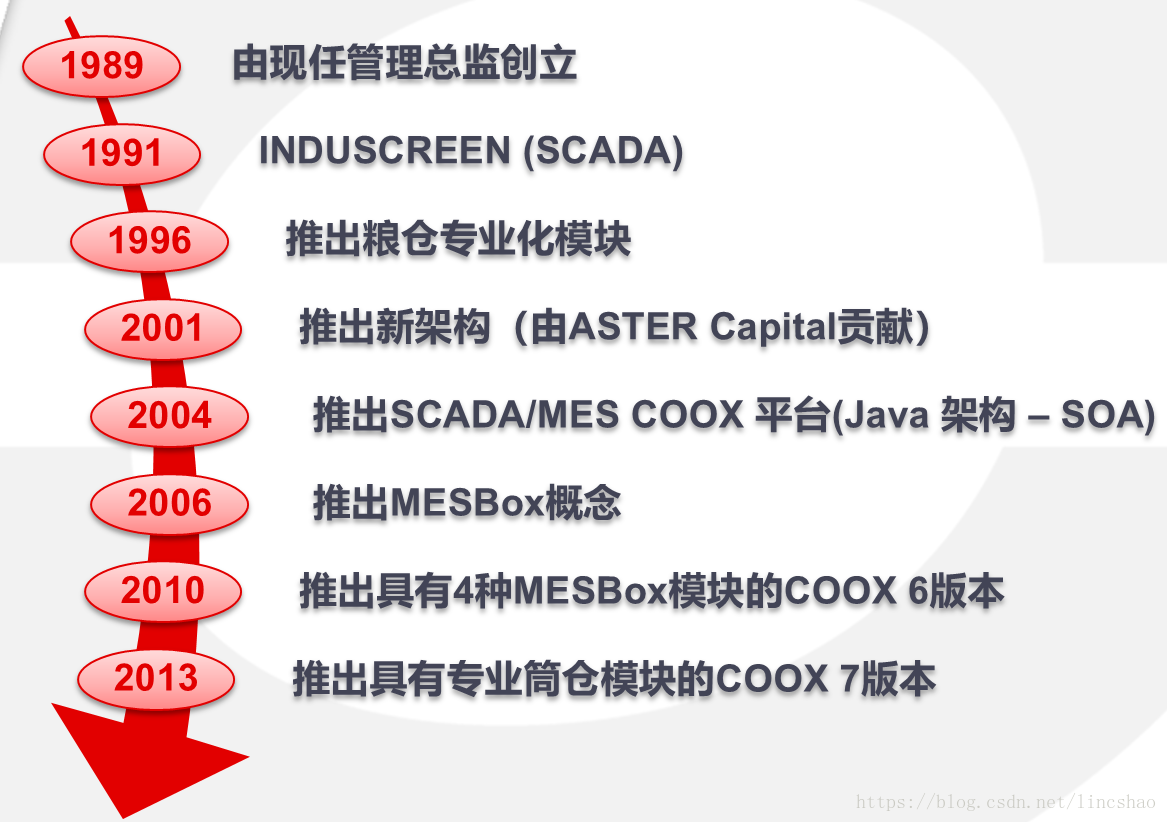 1989 由现任管理总监创立

1991 INDUSCREEN (SCADA)

1996 推出粮仓专业化模块

2001 推出新架构（由ASTER Capital贡献）

2004 推出SCADA/MES COOX 平台(Java 架构 – SOA)

2006 推出MESBox概念

2010 推出具有4种MESBox模块的COOX 6版本

2013 推出具有专业筒仓模块的COOX 7版本

https://blog.csdn.net/lincshao